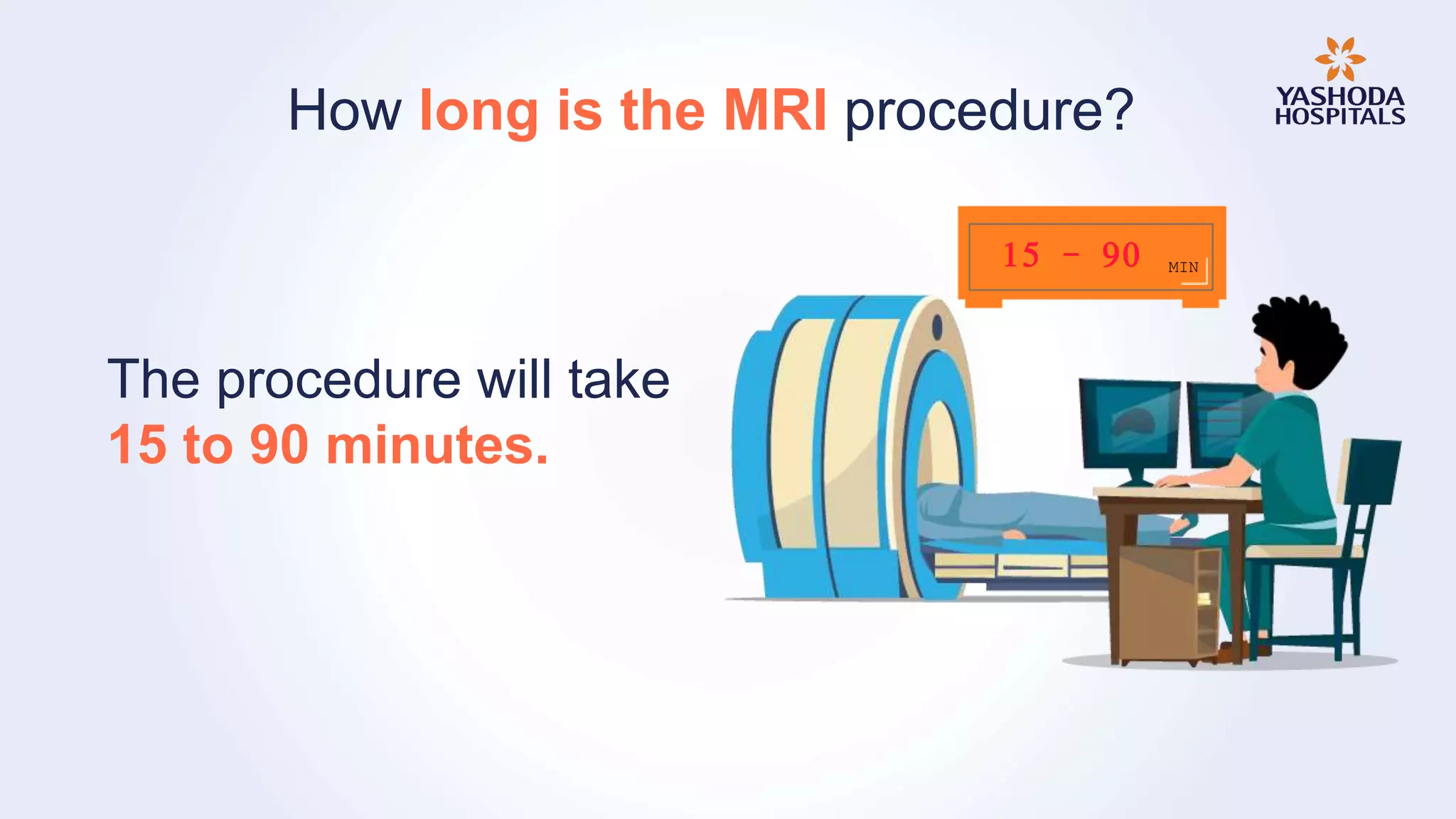 How long is the MRI procedure?

YASHODA HOSPITALS

15 - 90 MIN

The procedure will take 15 to 90 minutes.